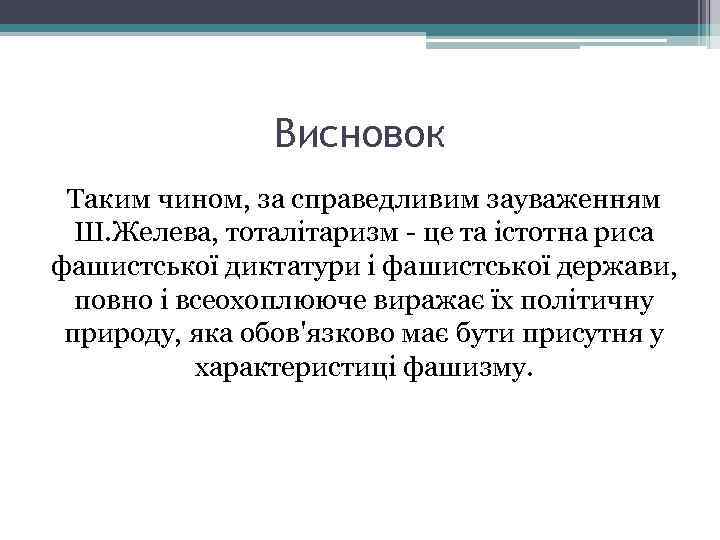 Висновок

Таким чином, за справедливим зауваженням Ш.Желева, тоталітаризм - це та істотна риса фашистської диктатури і фашистської держави, повно і всеохоплююче виражає їх політичну природу, яка обов'язково має бути присутня у характеристиці фашизму.